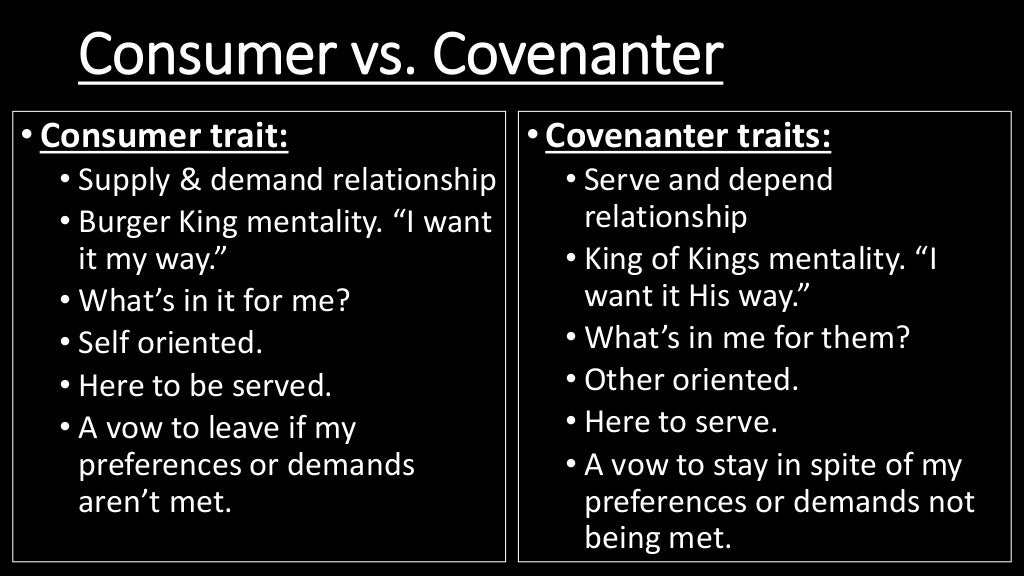 Consumer vs. Covenanter

• Consumer trait:
• Supply & demand relationship
• Burger King mentality. “I want it my way.”
• What’s in it for me?
• Self oriented.
• Here to be served.
• A vow to leave if my preferences or demands aren’t met.

• Covenanter traits:
• Serve and depend relationship
• King of Kings mentality. “I want it His way.”
• What’s in me for them?
• Other oriented.
• Here to serve.
• A vow to stay in spite of my preferences or demands not being met.